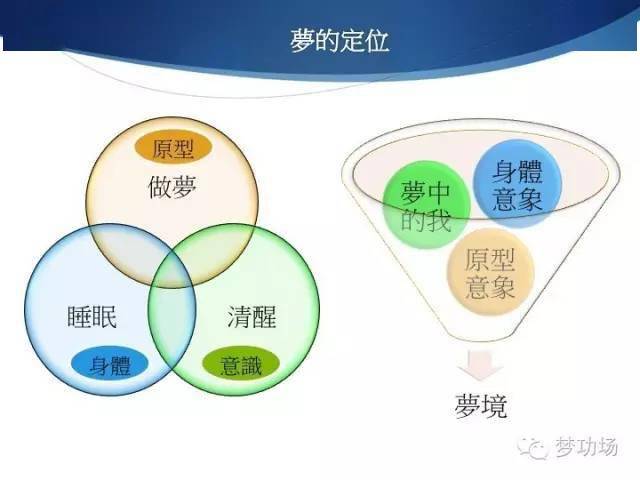 夢的定位

原型
做夢
睡眠
身體
清醒
意識

夢中的我
身體意象
原型意象
夢境

梦功场